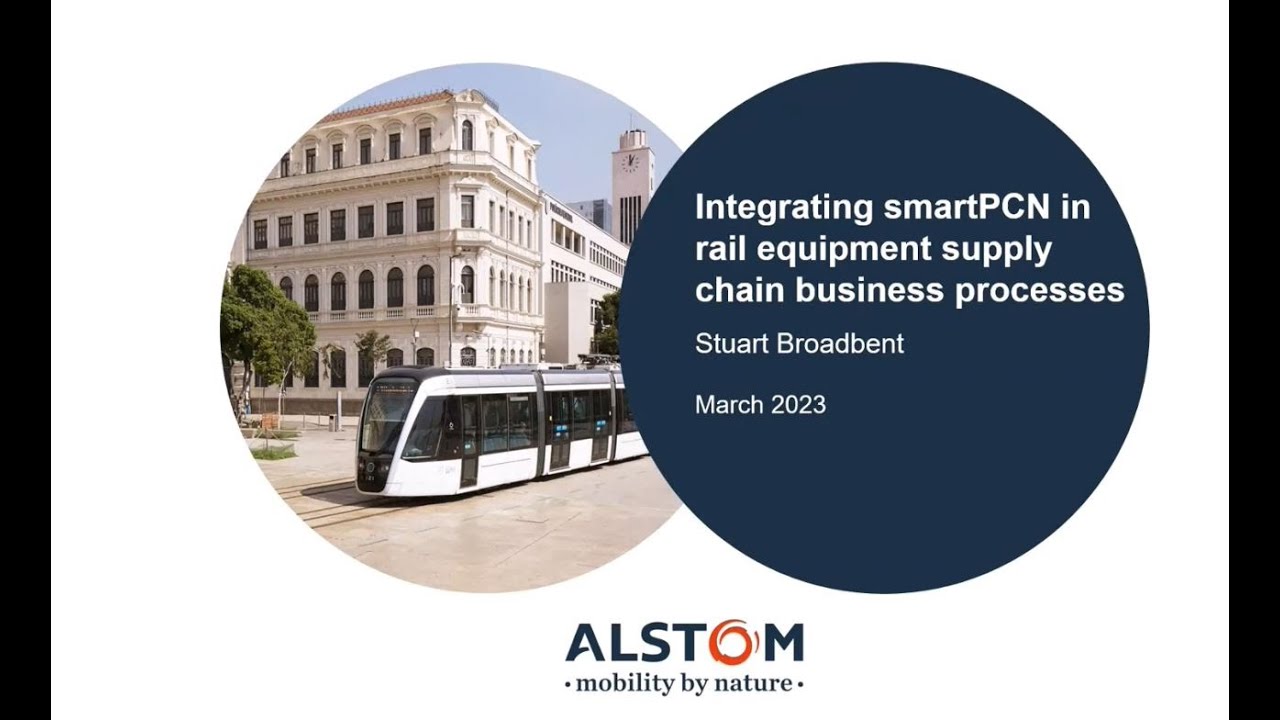 Integrating smartPCN in rail equipment supply chain business processes

Stuart Broadbent

March 2023

ALSTOM
• mobility by nature •